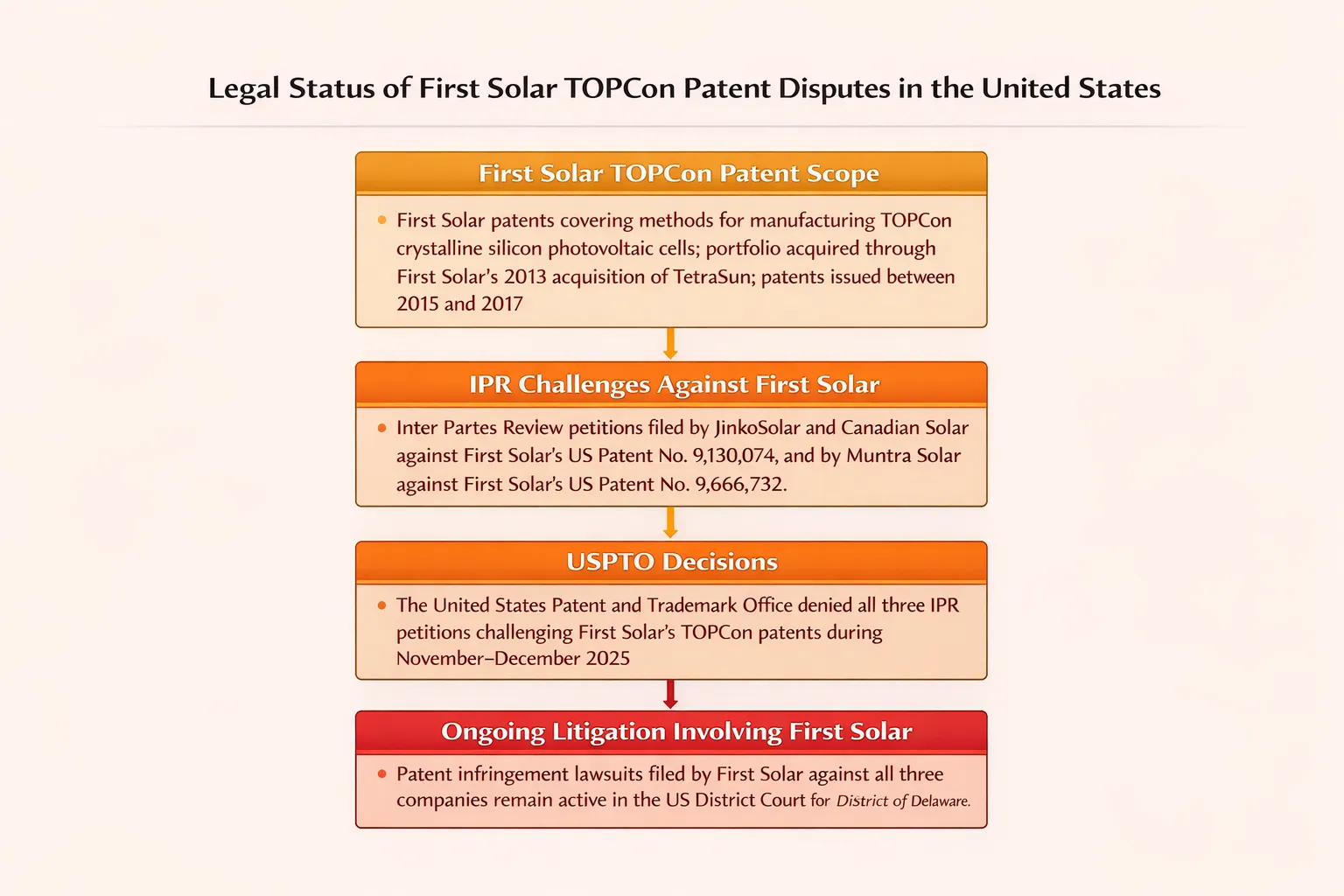 Legal Status of First Solar TOPCon Patent Disputes in the United States

First Solar TOPCon Patent Scope

• First Solar patents covering methods for manufacturing TOPCon crystalline silicon photovoltaic cells; portfolio acquired through First Solar's 2013 acquisition of TetraSun; patents issued between 2015 and 2017

IPR Challenges Against First Solar

• Inter Partes Review petitions filed by JinkoSolar and Canadian Solar against First Solar's US Patent No. 9,130,074, and by Muntra Solar against First Solar's US Patent No. 9,666,732.

USPTO Decisions

• The United States Patent and Trademark Office denied all three IPR petitions challenging First Solar's TOPCon patents during November–December 2025

Ongoing Litigation Involving First Solar

• Patent infringement lawsuits filed by First Solar against all three companies remain active in the US District Court for District of Delaware.